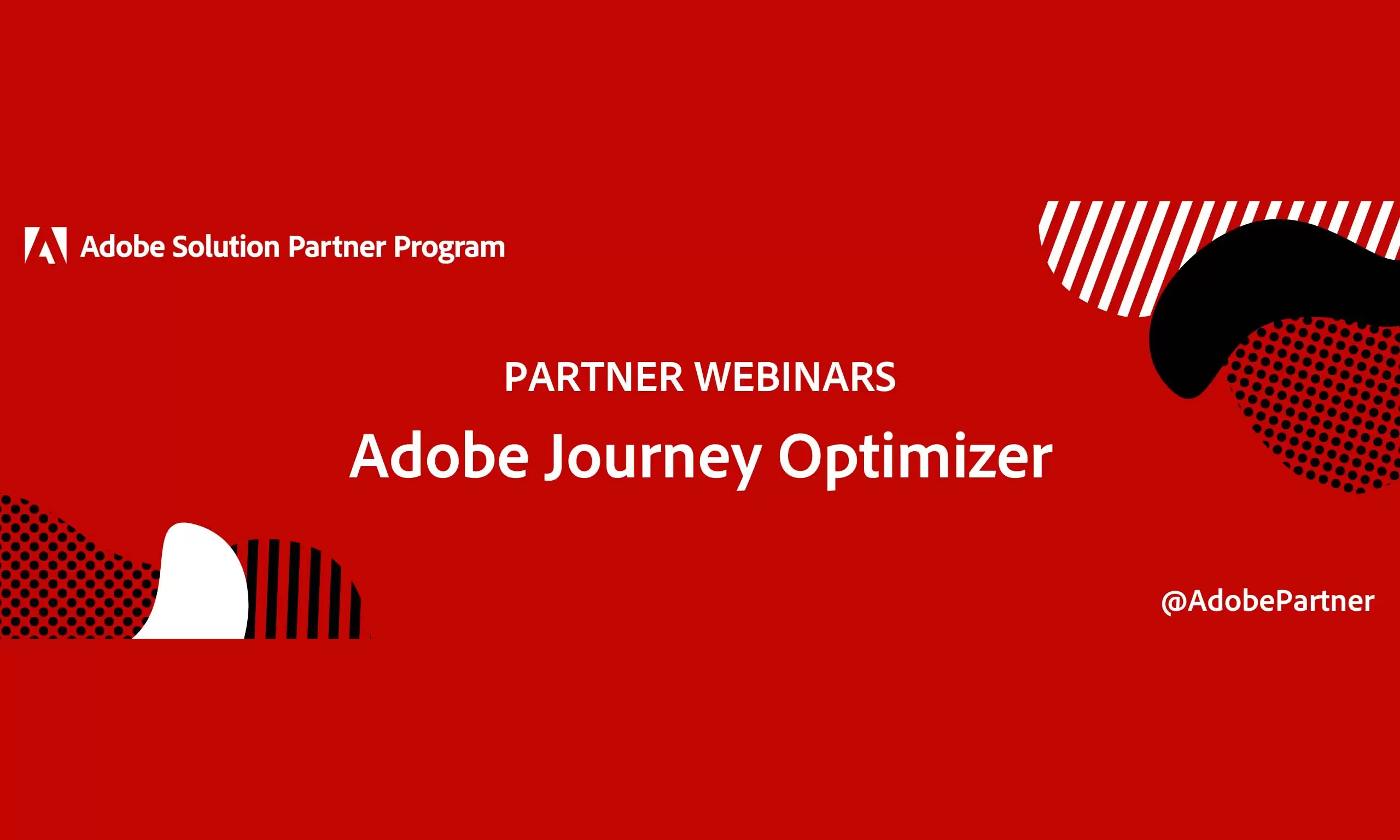 Adobe Solution Partner Program

PARTNER WEBINARS

Adobe Journey Optimizer

@AdobePartner